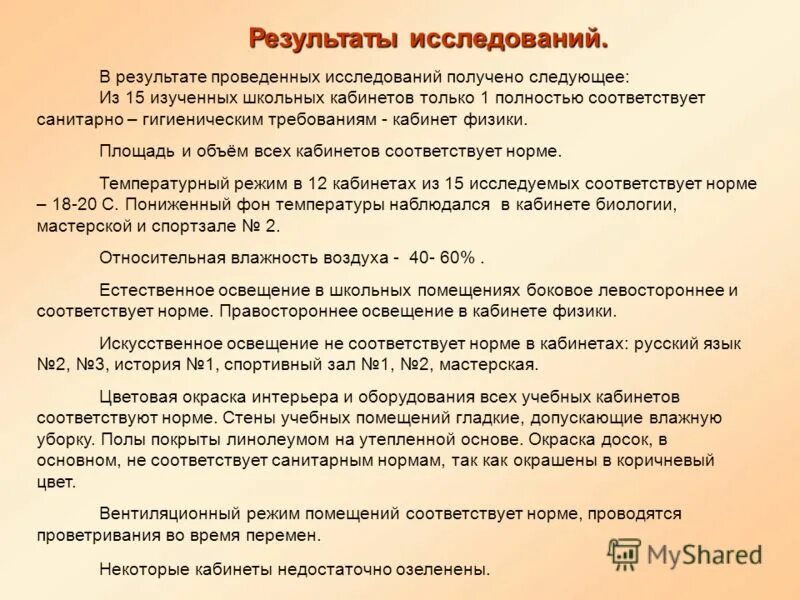 Результаты исследований.

В результате проведенных исследований получено следующее:
Из 15 изученных школьных кабинетов только 1 полностью соответствует санитарно – гигиеническим требованиям - кабинет физики.

Площадь и объём всех кабинетов соответствует норме.

Температурный режим в 12 кабинетах из 15 исследуемых соответствует норме – 18-20 С. Пониженный фон температуры наблюдался в кабинете биологии, мастерской и спортзале № 2.

Относительная влажность воздуха - 40- 60% .

Естественное освещение в школьных помещениях боковое левостороннее и соответствует норме. Правостороннее освещение в кабинете физики.

Искусственное освещение не соответствует норме в кабинетах: русский язык №2, №3, история №1, спортивный зал №1, №2, мастерская.

Цветовая окраска интерьера и оборудования всех учебных кабинетов соответствуют норме. Стены учебных помещений гладкие, допускающие влажную уборку. Полы покрыты линолеумом на утепленной основе. Окраска досок, в основном, не соответствует санитарным нормам, так как окрашены в коричневый цвет.

Вентиляционный режим помещений соответствует норме, проводятся проветривания во время перемен.

Некоторые кабинеты недостаточно озеленены.

MyShared